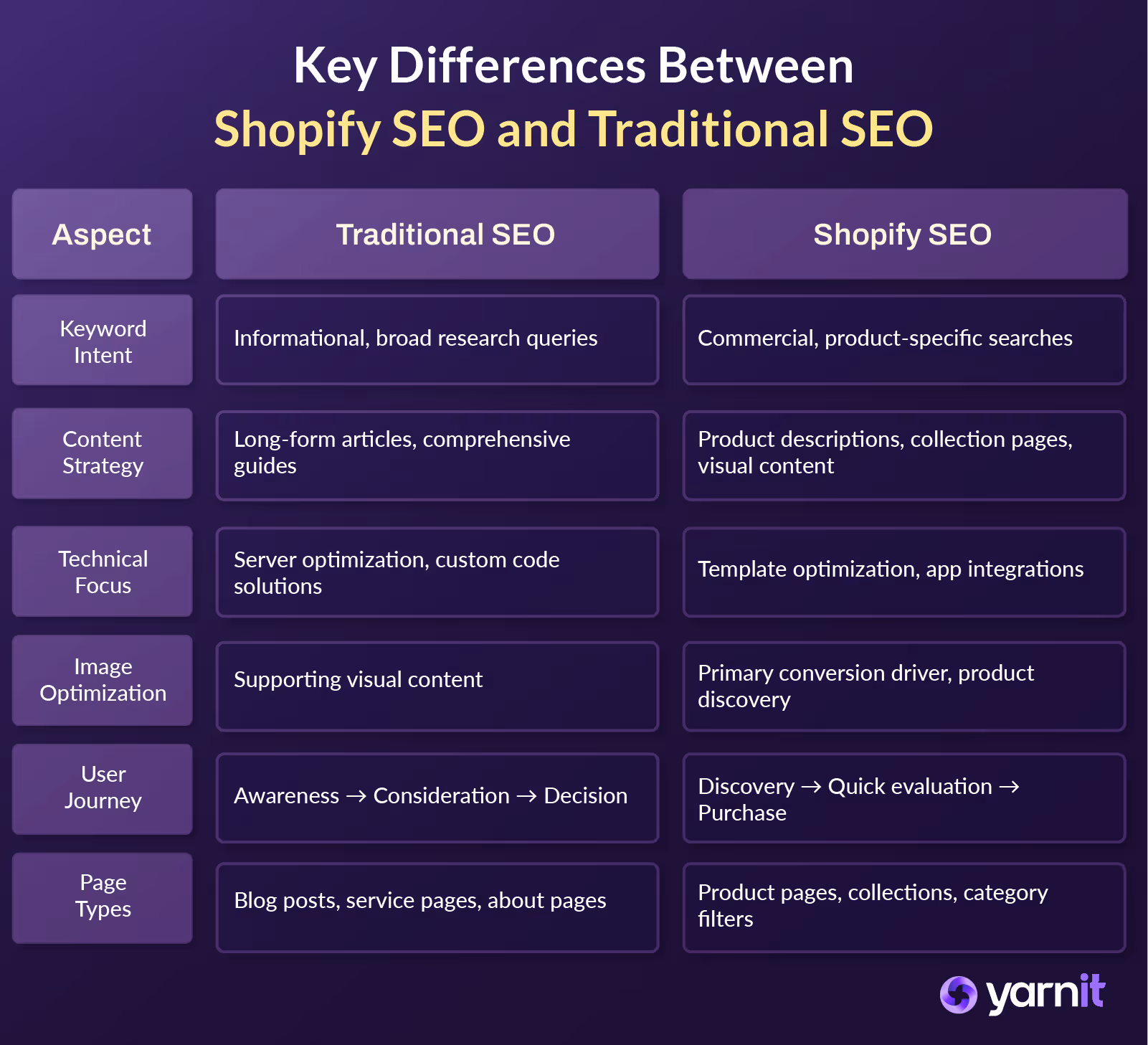 Key Differences Between
Shopify SEO and Traditional SEO

| Aspect | Traditional SEO | Shopify SEO |
|---|---|---|
| Keyword Intent | Informational, broad research queries | Commercial, product-specific searches |
| Content Strategy | Long-form articles, comprehensive guides | Product descriptions, collection pages, visual content |
| Technical Focus | Server optimization, custom code solutions | Template optimization, app integrations |
| Image Optimization | Supporting visual content | Primary conversion driver, product discovery |
| User Journey | Awareness → Consideration → Decision | Discovery → Quick evaluation → Purchase |
| Page Types | Blog posts, service pages, about pages | Product pages, collections, category filters |

yarnit